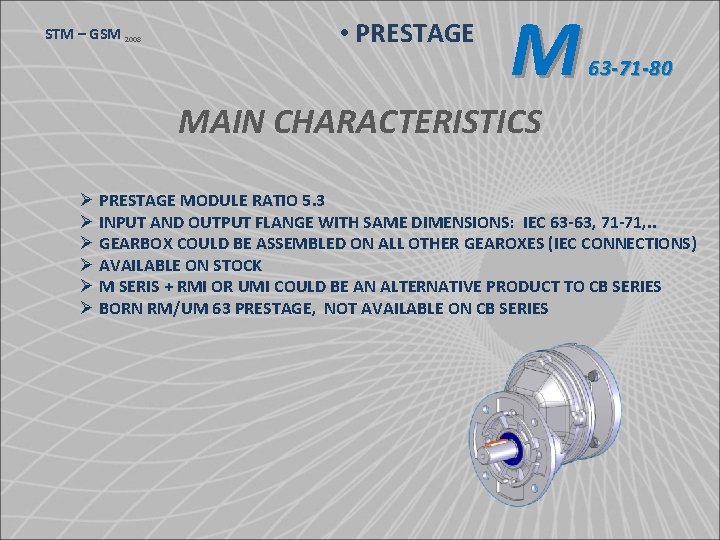 STM – GSM 2008

• PRESTAGE

M 63-71-80

MAIN CHARACTERISTICS

➢ PRESTAGE MODULE RATIO 5.3
➢ INPUT AND OUTPUT FLANGE WITH SAME DIMENSIONS: IEC 63-63, 71-71,..
➢ GEARBOX COULD BE ASSEMBLED ON ALL OTHER GEAROXES (IEC CONNECTIONS)
➢ AVAILABLE ON STOCK
➢ M SERIS + RMI OR UMI COULD BE AN ALTERNATIVE PRODUCT TO CB SERIES
➢ BORN RM/UM 63 PRESTAGE, NOT AVAILABLE ON CB SERIES